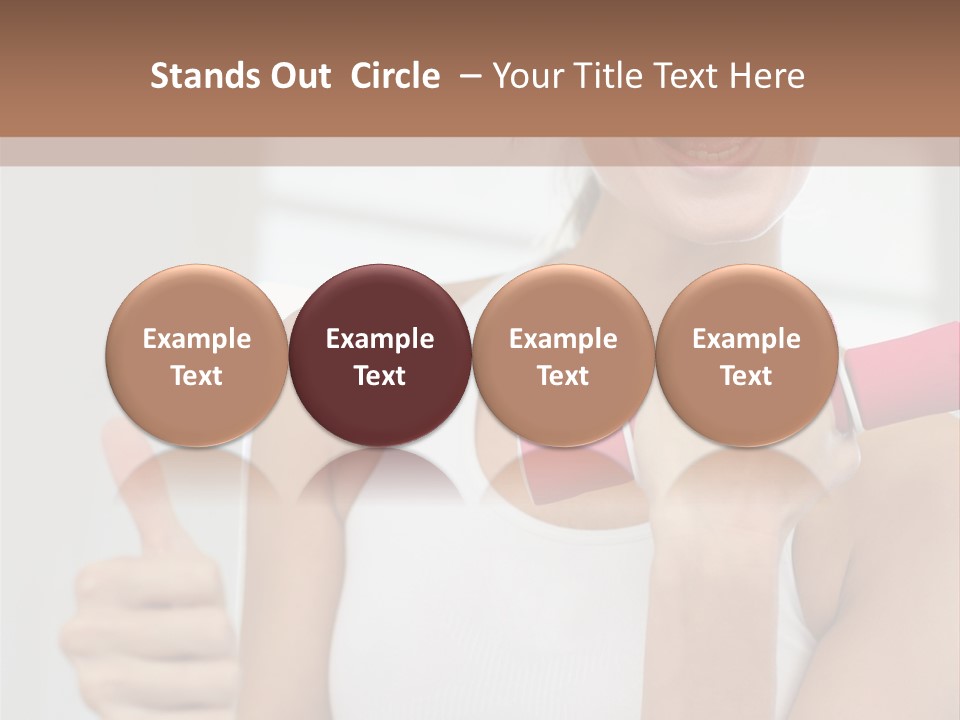 Stands Out Circle – Your Title Text Here

Example Text

Example Text

Example Text

Example Text